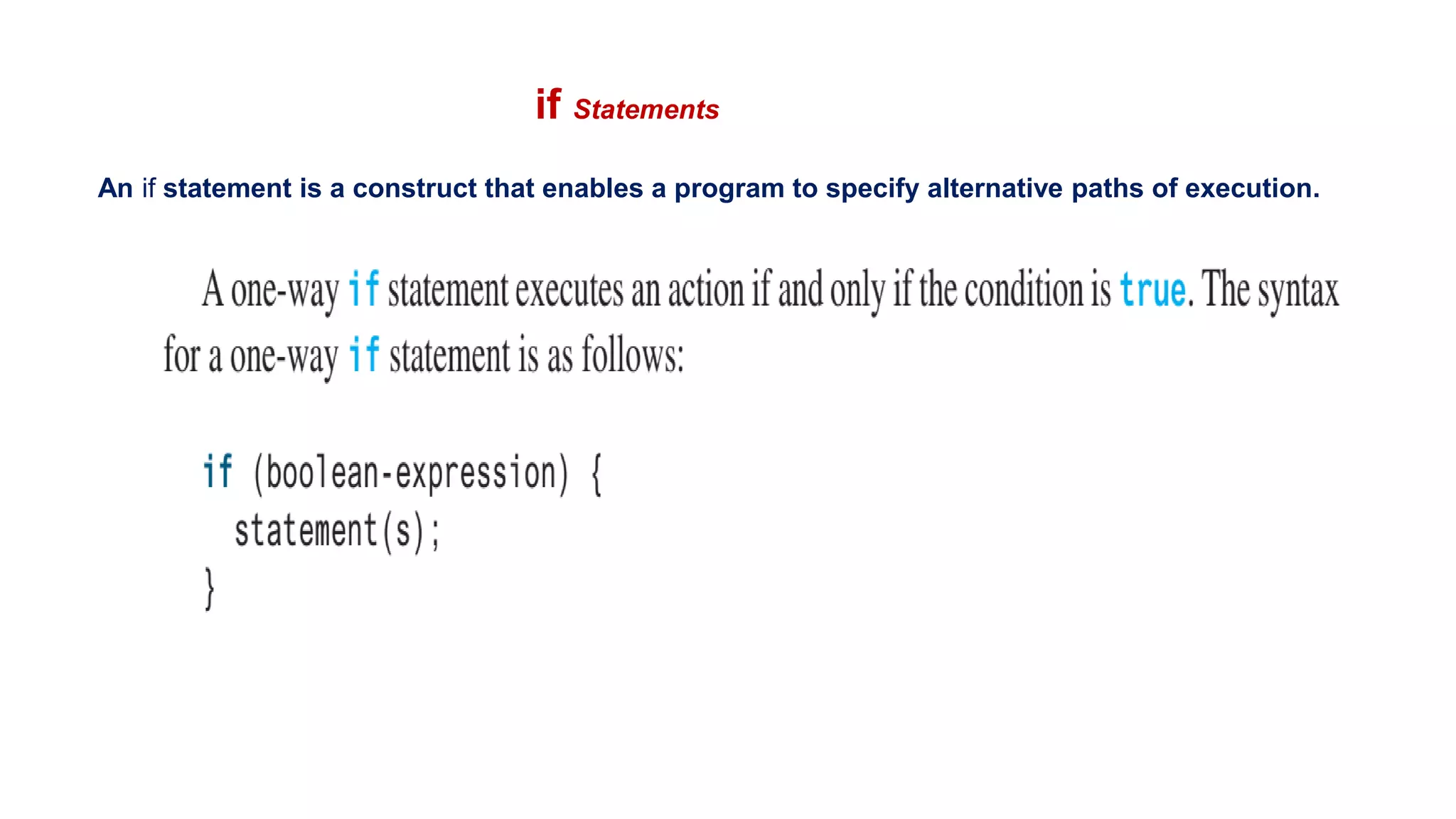 if Statements

An if statement is a construct that enables a program to specify alternative paths of execution.

A one-way if statement executes an action if and only if the condition is true. The syntax for a one-way if statement is as follows:

if (boolean-expression) {
  statement(s);
}